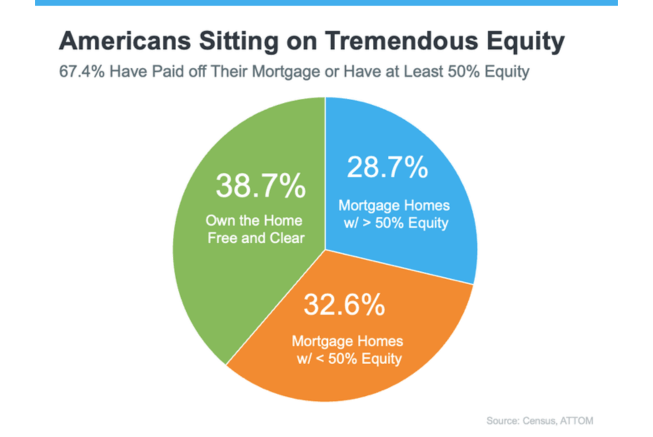 Americans Sitting on Tremendous Equity

67.4% Have Paid off Their Mortgage or Have at Least 50% Equity

38.7%
Own the Home Free and Clear

28.7%
Mortgage Homes w/ > 50% Equity

32.6%
Mortgage Homes w/ < 50% Equity

Source: Census, ATTOM